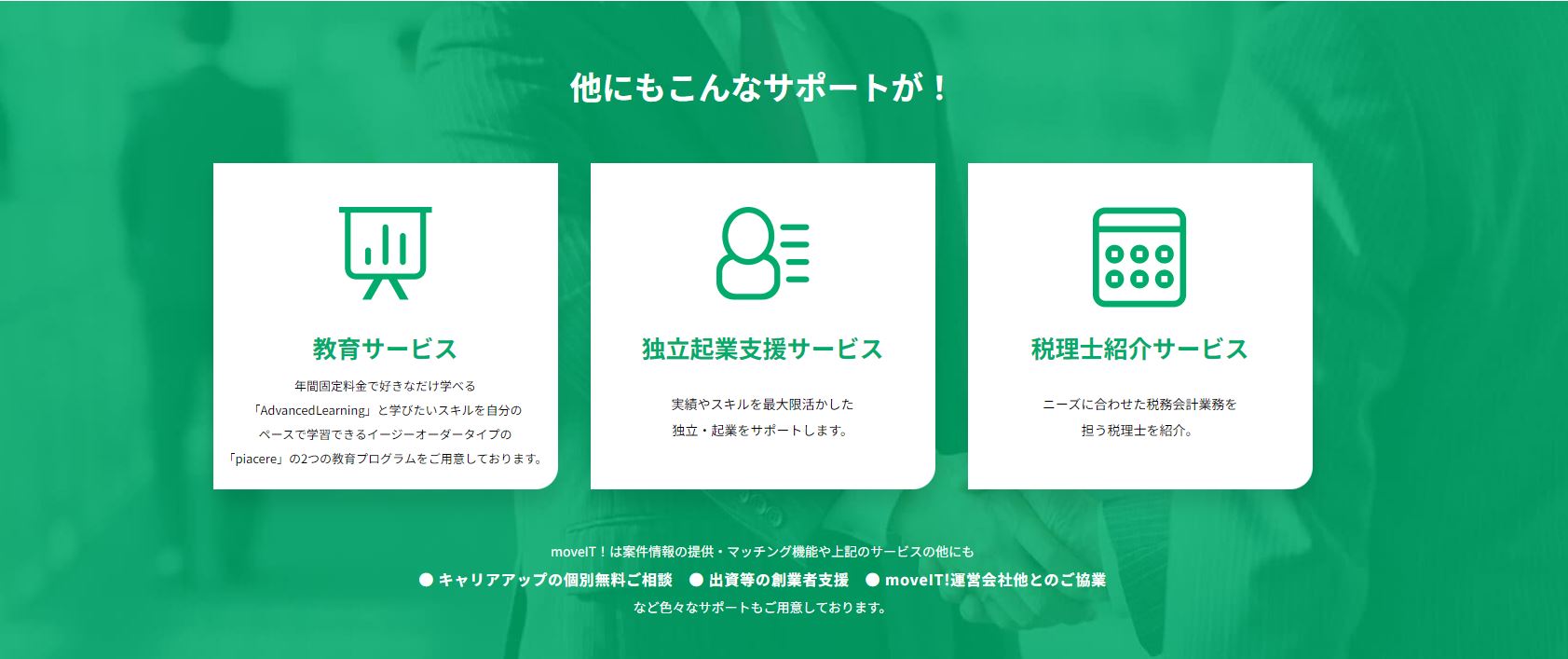 他にもこんなサポートが！

教育サービス

年間固定料金で好きなだけ学べる「AdvancedLearning」と学びたいスキルを自分のペースで学習できるイージーオーダータイプの「piacere」の2つの教育プログラムをご用意しております。

独立起業支援サービス

実績やスキルを最大限活かした独立・起業をサポートします。

税理士紹介サービス

ニーズに合わせた税務会計業務を担う税理士を紹介。

moveIT！は案件情報の提供・マッチング機能や上記のサービスの他にも

● キャリアアップの個別無料ご相談　● 出資等の創業者支援　● moveIT!運営会社他とのご協業

など色々なサポートもご用意しております。